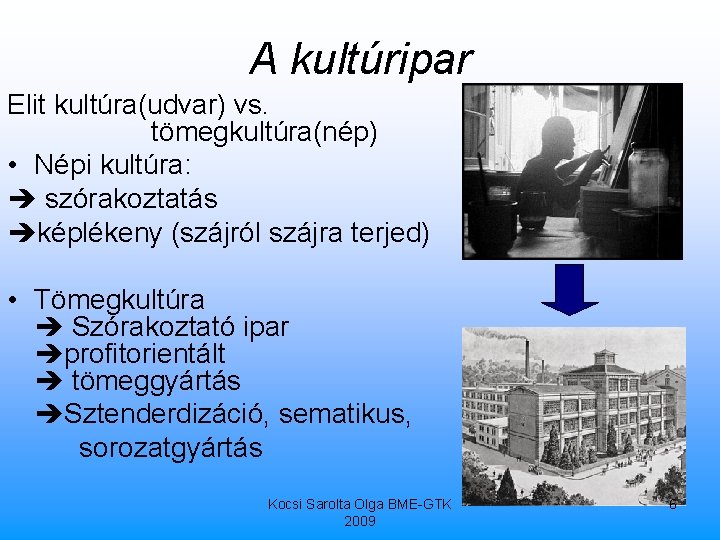 A kultúripar

Elit kultúra(udvar) vs. tömegkultúra(nép)

• Népi kultúra:
➔ szórakoztatás
➔képlékeny (szájról szájra terjed)

• Tömegkultúra
➔ Szórakoztató ipar
➔profitorientált
➔ tömeggyártás
➔Sztenderdizáció, sematikus, sorozatgyártás

Kocsi Sarolta Olga BME-GTK 2009

6